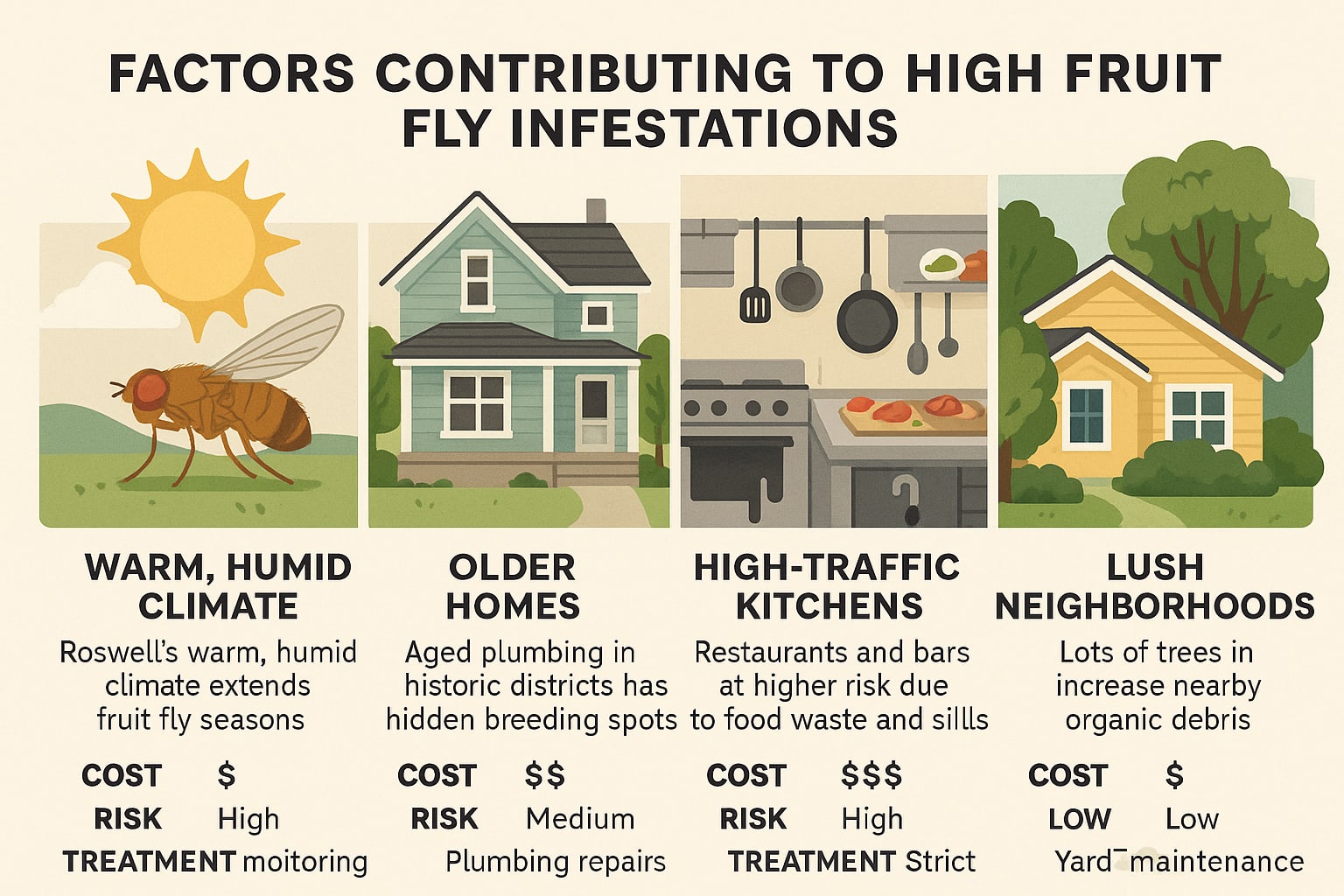 FACTORS CONTRIBUTING TO HIGH FRUIT FLY INFESTATIONS

WARM, HUMID CLIMATE

Roswell's warm, humid climate extends fruit fly seasons

COST $
RISK High
TREATMENT moitoring

OLDER HOMES

Aged plumbing in historic districts has hidden breeding spots

COST $$
RISK Medium
Plumbing repairs

HIGH-TRAFFIC KITCHENS

Restaurants and bars at higher risk due to food waste and sillls

COST $$$
RISK High
TREATMENT Strict

LUSH NEIGHBORHOODS

Lots of trees in increase nearby organic debris

COST $
LOW Low
Yard maintenance